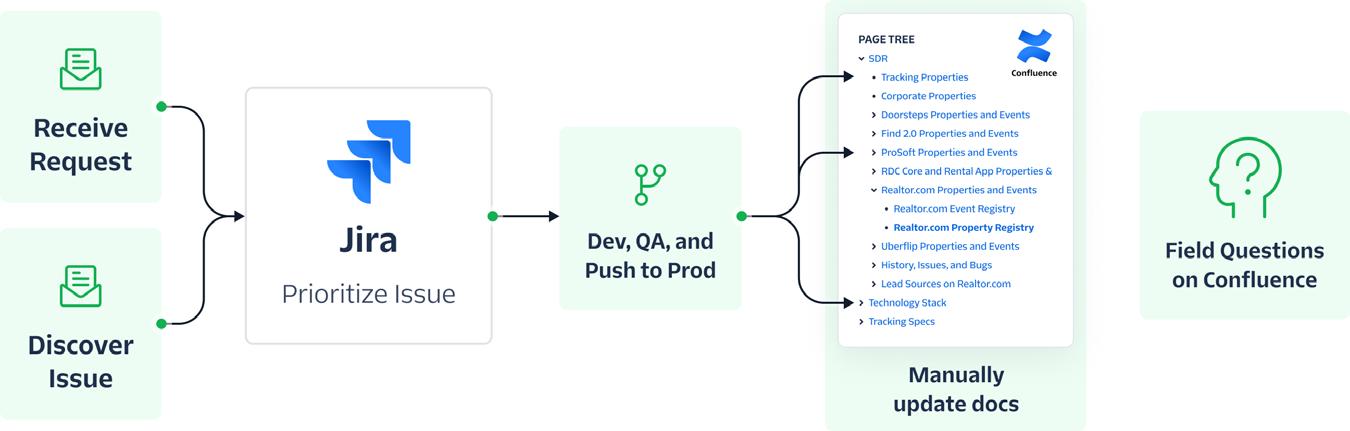 Receive Request

Discover Issue

Jira

Prioritize Issue

Dev, QA, and Push to Prod

PAGE TREE

Confluence

SDR
Tracking Properties
Corporate Properties
Doorsteps Properties and Events
Find 2.0 Properties and Events
ProSoft Properties and Events
RDC Core and Rental App Properties &
Realtor.com Properties and Events
Realtor.com Event Registry
Realtor.com Property Registry
Uberflip Properties and Events
History, Issues, and Bugs
Lead Sources on Realtor.com
Technology Stack
Tracking Specs

Manually update docs

Field Questions on Confluence